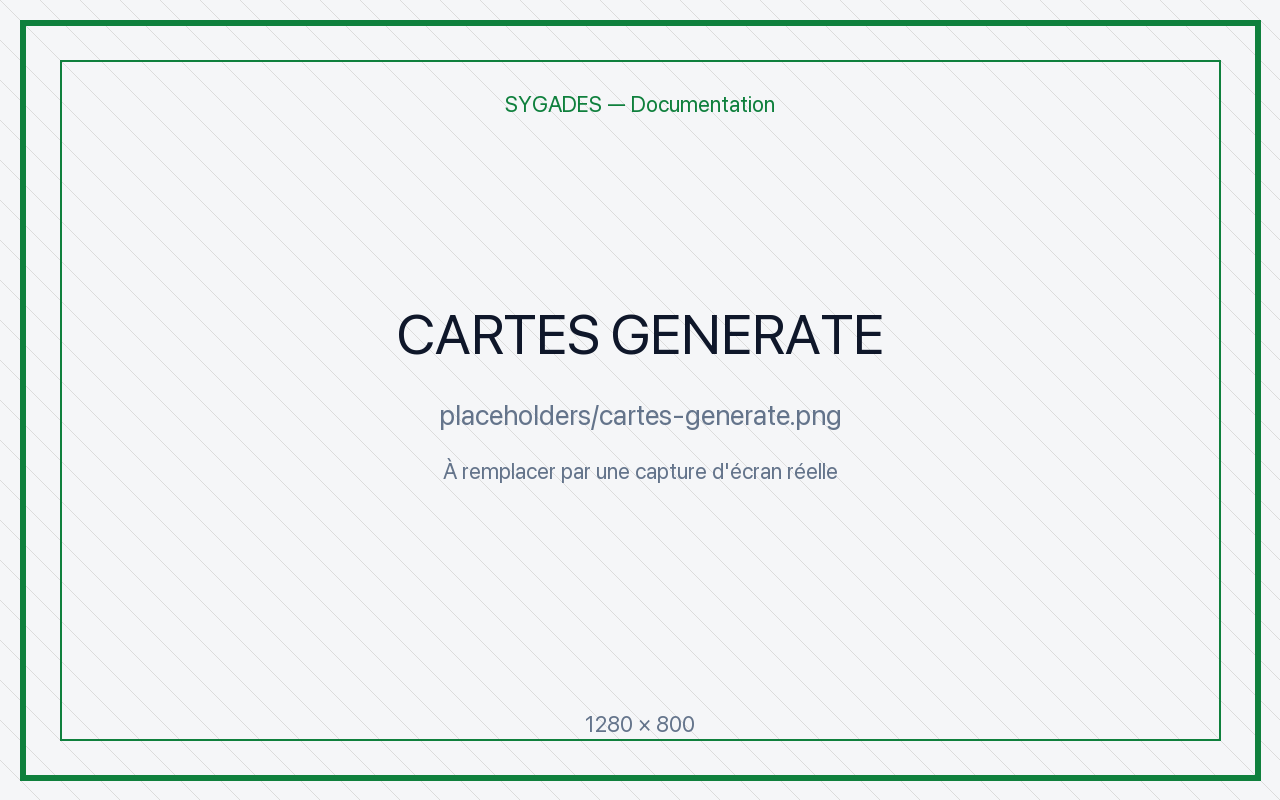 SYGADES — Documentation

CARTES GENERATE

placeholders/cartes-generate.png

À remplacer par une capture d'écran réelle

1280 × 800